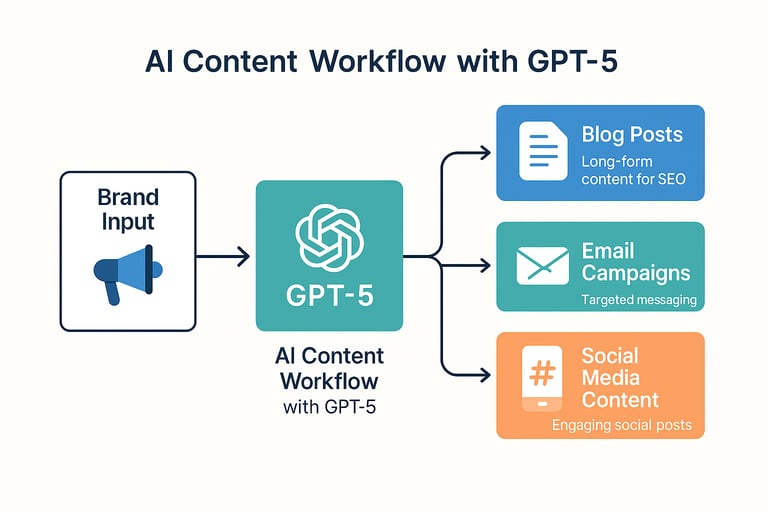 AI Content Workflow with GPT-5

Brand Input

GPT-5

AI Content Workflow with GPT-5

Blog Posts
Long-form content for SEO

Email Campaigns
Targeted messaging

#

Social Media Content
Engaging social posts